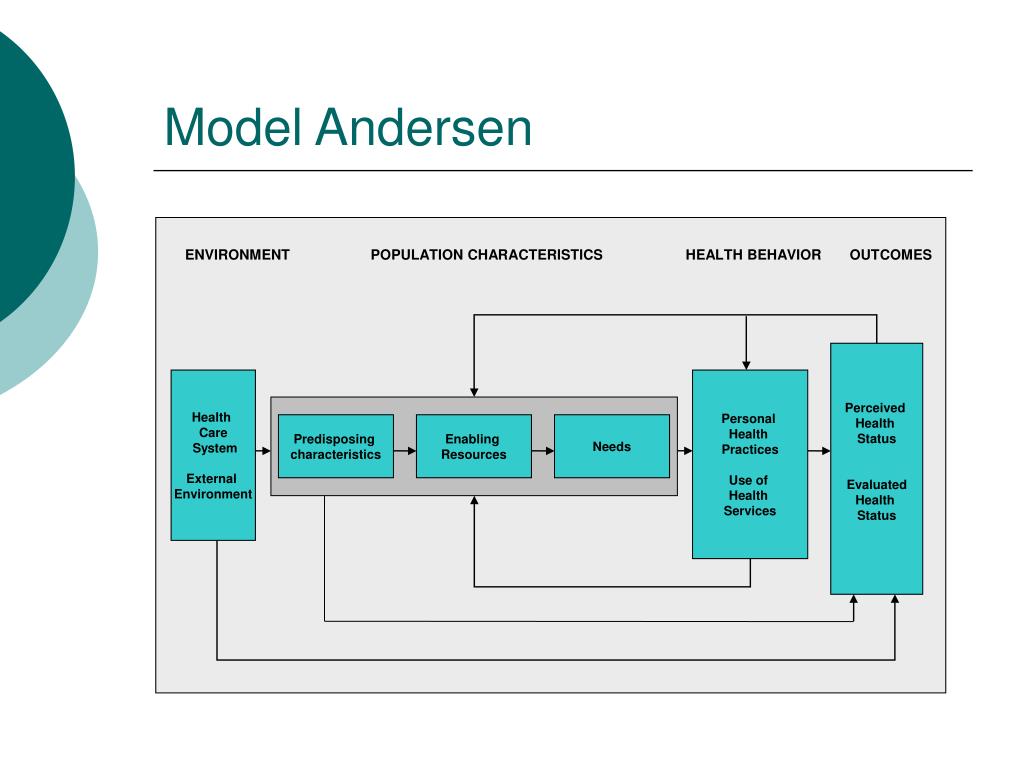 Model Andersen

ENVIRONMENT

POPULATION CHARACTERISTICS

HEALTH BEHAVIOR

OUTCOMES

Health Care System

External Environment

Predisposing characteristics

Enabling Resources

Needs

Personal Health Practices

Use of Health Services

Perceived Health Status

Evaluated Health Status